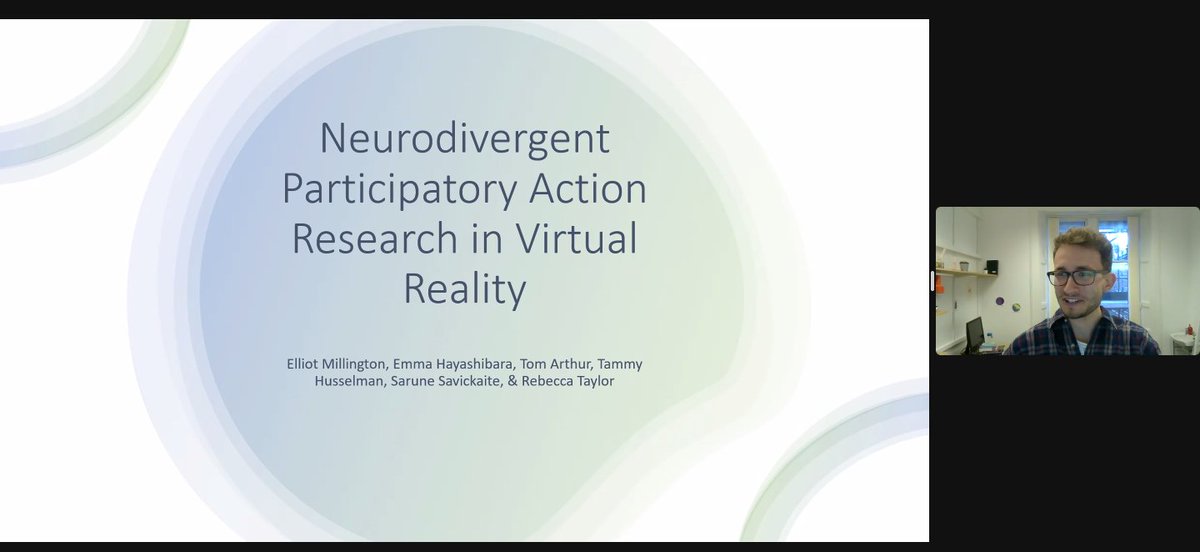 Neurodivergent Participatory Action Research in Virtual Reality

Elliot Millington, Emma Hayashibara, Tom Arthur, Tammy Husselman, Sarune Savickaite, & Rebecca Taylor